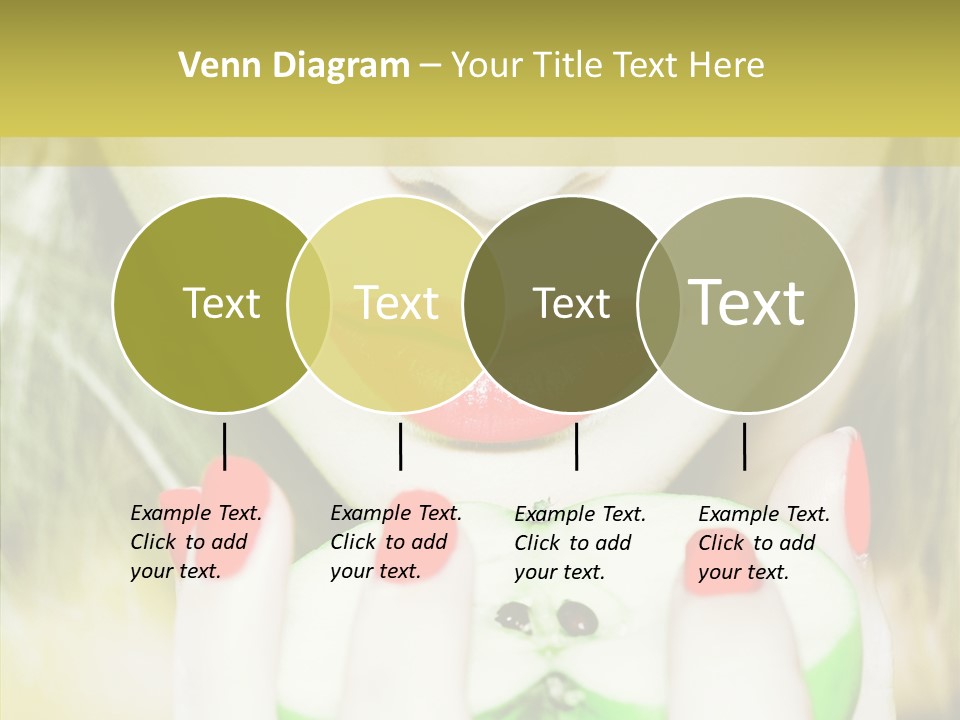 Venn Diagram – Your Title Text Here

Text

Text

Text

Text

Example Text. Click to add your text.

Example Text. Click to add your text.

Example Text. Click to add your text.

Example Text. Click to add your text.